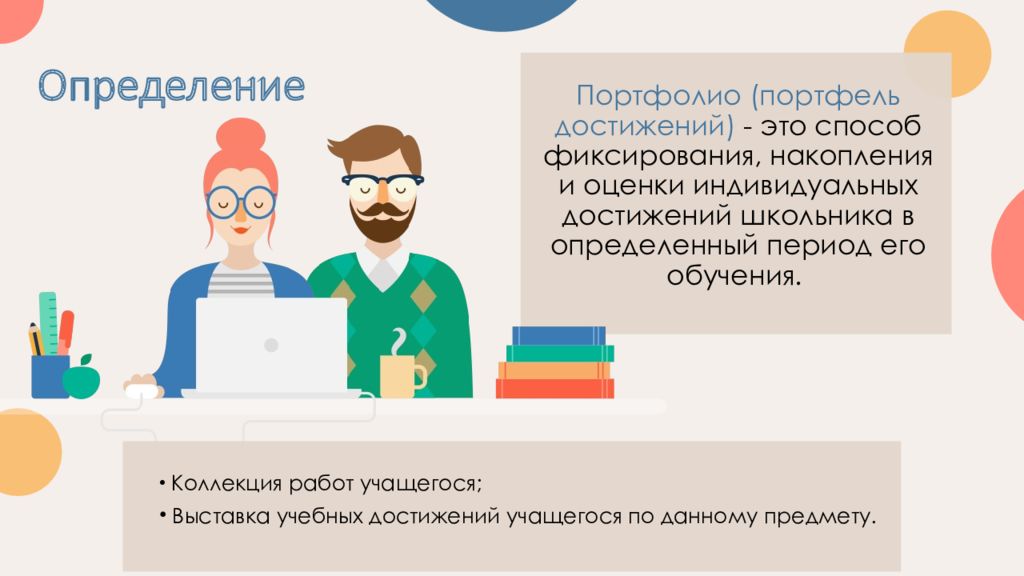 Определение

Портфолио (портфель достижений) - это способ фиксирования, накопления и оценки индивидуальных достижений школьника в определенный период его обучения.

• Коллекция работ учащегося;
• Выставка учебных достижений учащегося по данному предмету.